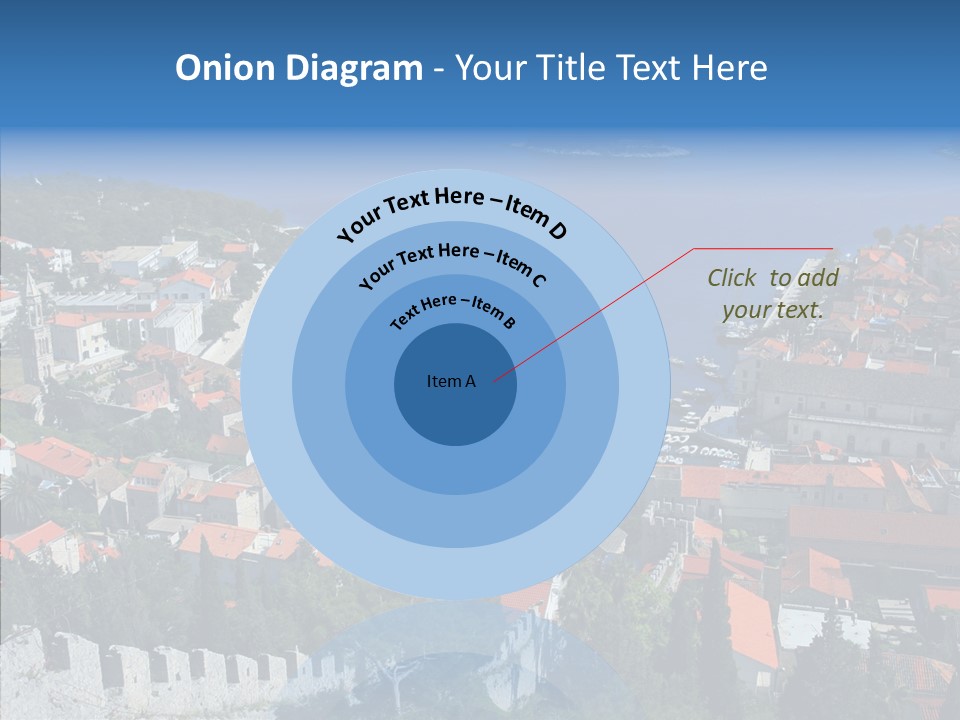 Onion Diagram - Your Title Text Here

Your Text Here – Item D

Your Text Here – Item C

Text Here – Item B

Item A

Click to add your text.